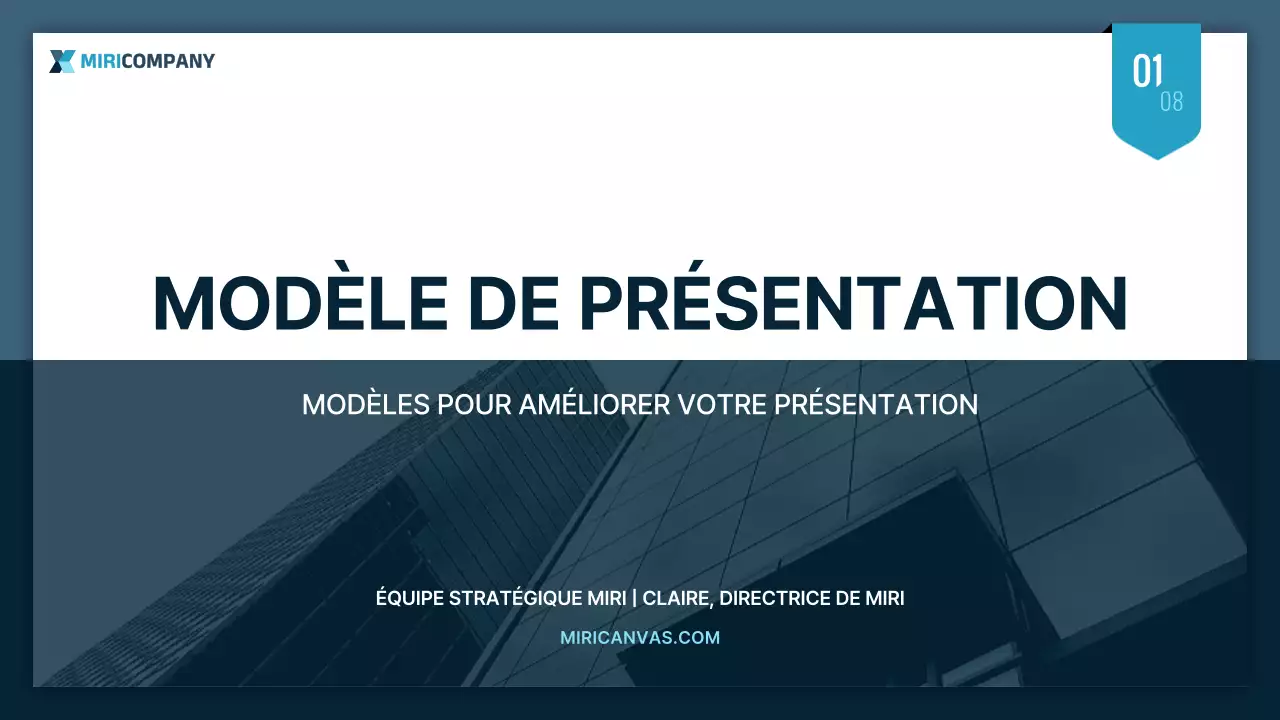 MIRICOMPANY

01
08

MODÈLE DE PRÉSENTATION

MODÈLES POUR AMÉLIORER VOTRE PRÉSENTATION

ÉQUIPE STRATÉGIQUE MIRI | CLAIRE, DIRECTRICE DE MIRI

MIRICANVAS.COM